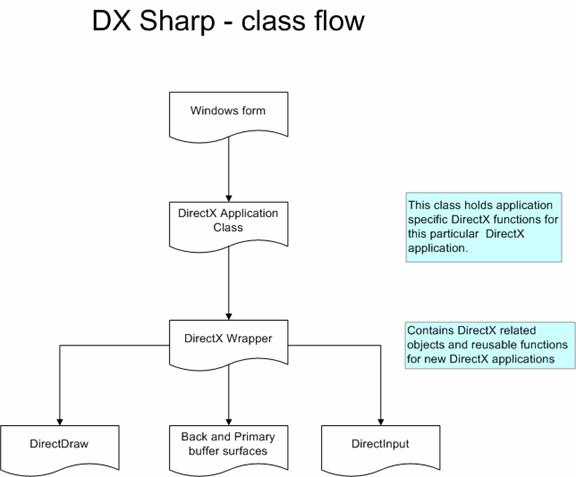 DX Sharp - class flow

Windows form

DirectX Application Class

This class holds application specific DirectX functions for this particular DirectX application.

DirectX Wrapper

Contains DirectX related objects and reusable functions for new DirectX applications

DirectDraw

Back and Primary buffer surfaces

DirectInput